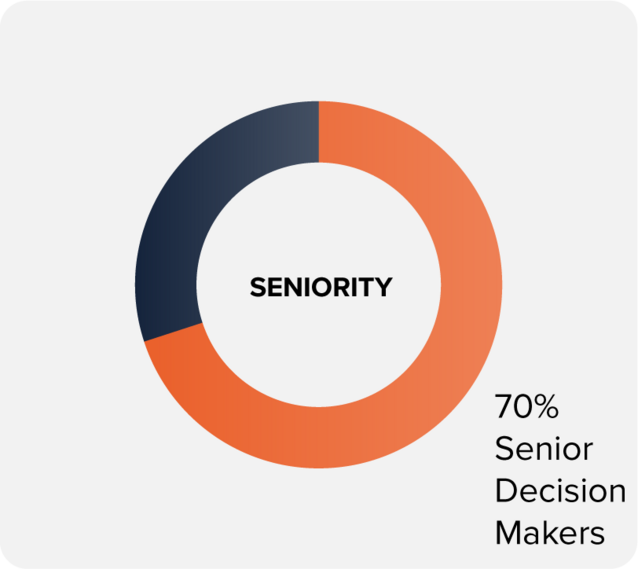 SENIORITY

70%
Senior
Decision
Makers